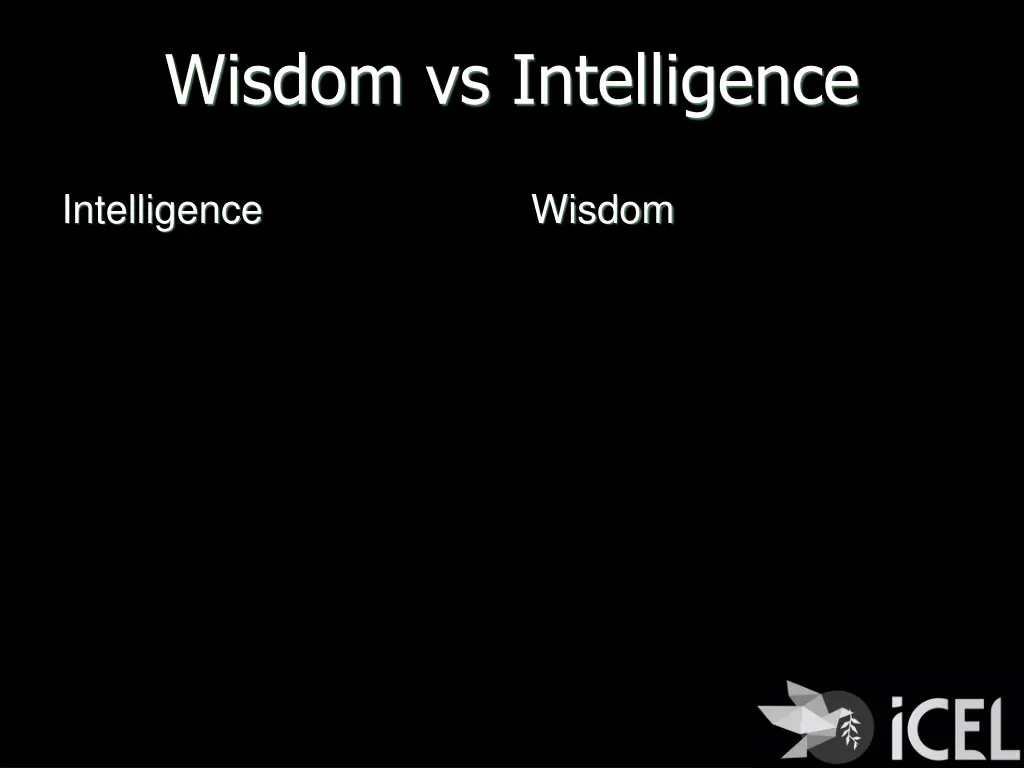 Wisdom vs Intelligence

Intelligence

Wisdom

iCEL